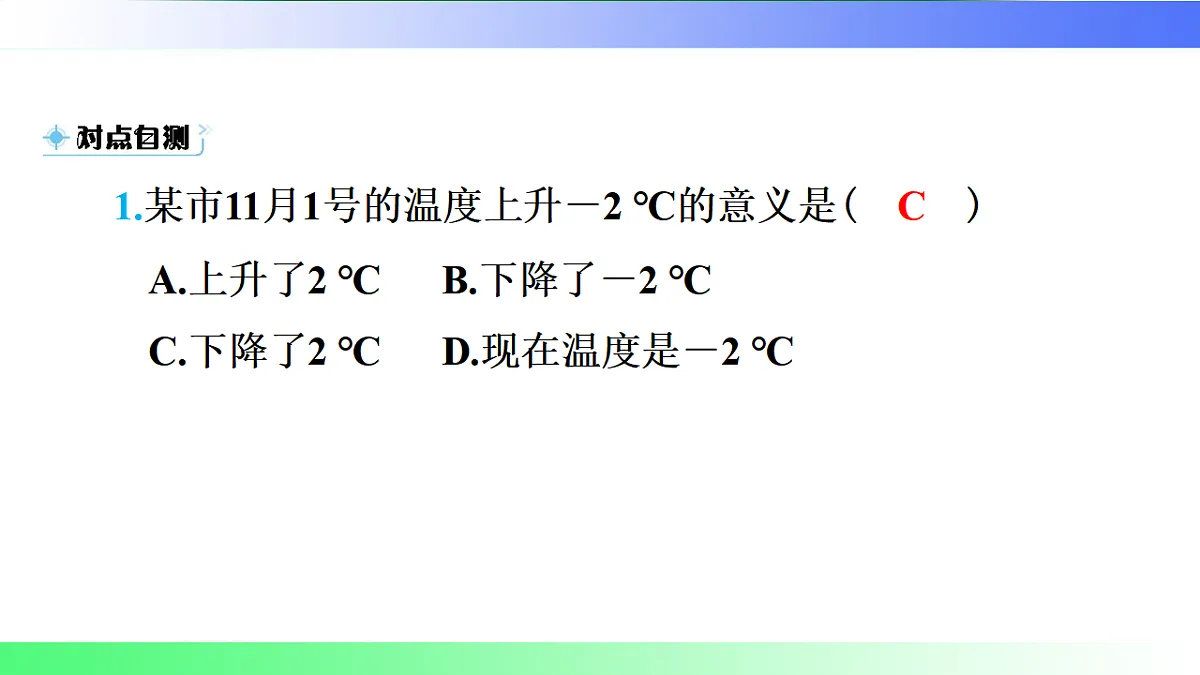 对点自测

1.某市11月1号的温度上升－2 ℃的意义是（　C　）

A.上升了2 ℃　　B.下降了－2 ℃

C.下降了2 ℃　　D.现在温度是－2 ℃